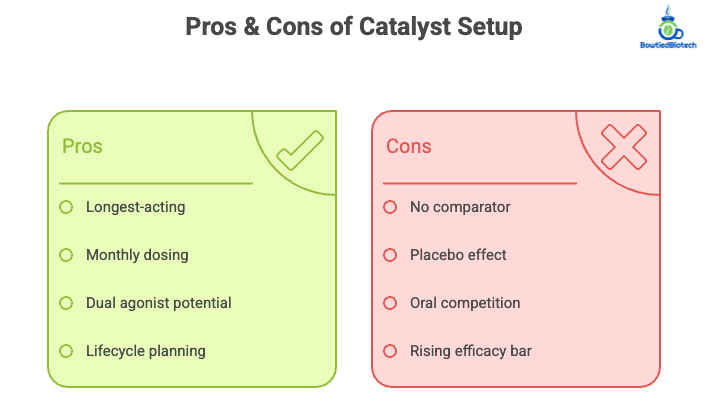 Pros & Cons of Catalyst Setup

BowtiedBiotech

Pros

Longest-acting

Monthly dosing

Dual agonist potential

Lifecycle planning

Cons

No comparator

Placebo effect

Oral competition

Rising efficacy bar